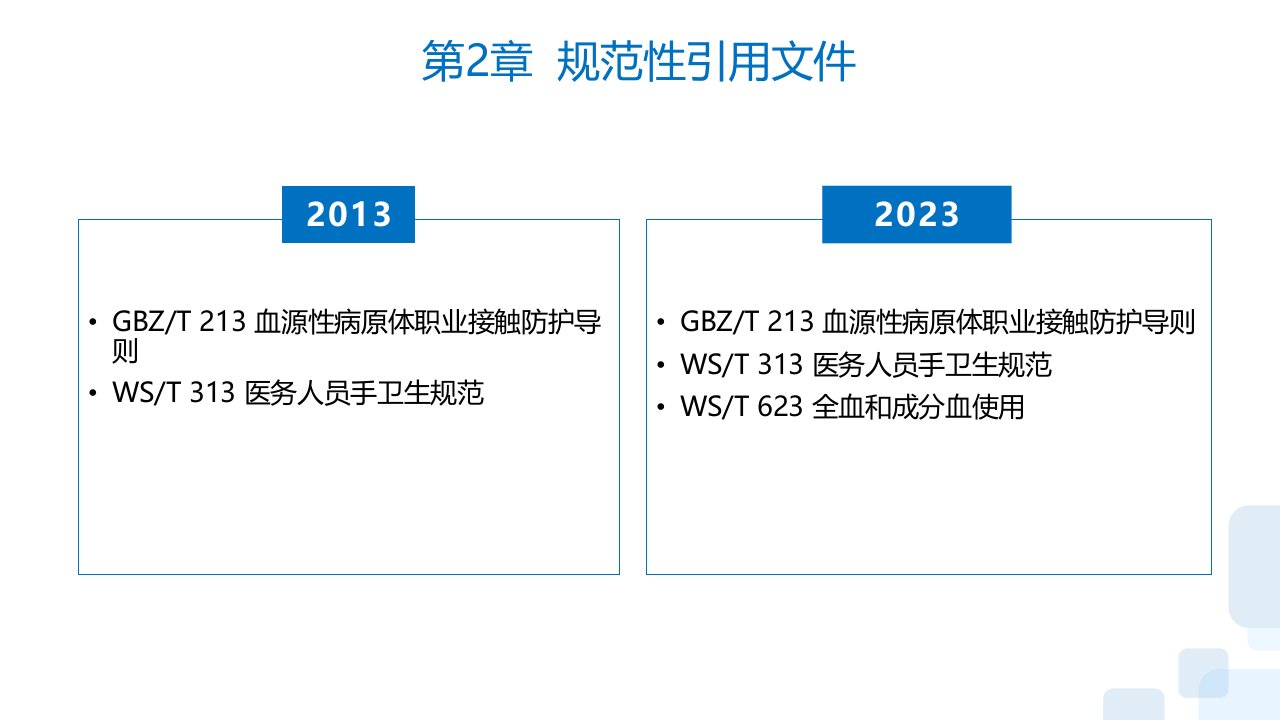 第2章 规范性引用文件

2013

• GBZ/T 213 血源性病原体职业接触防护导则
• WS/T 313 医务人员手卫生规范

2023

• GBZ/T 213 血源性病原体职业接触防护导则
• WS/T 313 医务人员手卫生规范
• WS/T 623 全血和成分血使用